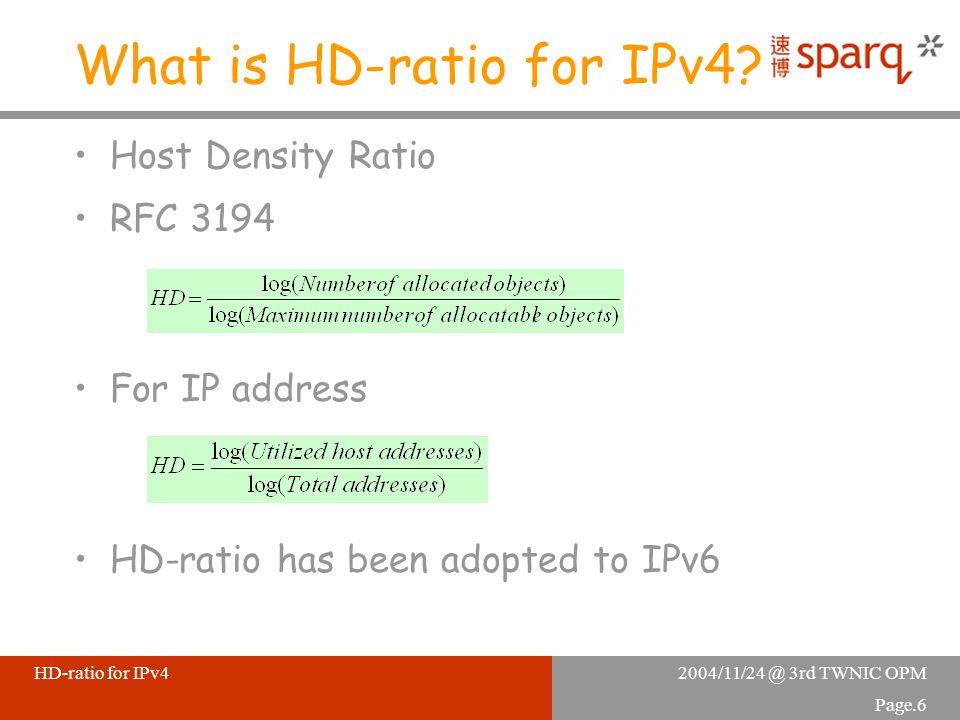 What is HD-ratio for IPv4?

速博 sparq

• Host Density Ratio

• RFC 3194

$HD = \frac{\log(Number of\ allocated objects)}{\log(Maximum number of\ allocatable\ objects)}$

• For IP address

$HD = \frac{\log(Utilized\ host\ addresses)}{\log(Total\ addresses)}$

• HD-ratio has been adopted to IPv6

HD-ratio for IPv4

2004/11/24 @ 3rd TWNIC OPM

Page.6